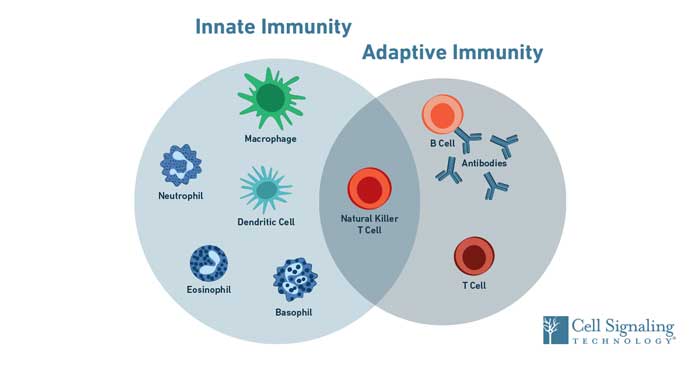 Innate Immunity

Adaptive Immunity

Macrophage

Neutrophil

Dendritic Cell

Eosinophil

Basophil

Natural Killer T Cell

B Cell

Antibodies

T Cell

Cell Signaling TECHNOLOGY®